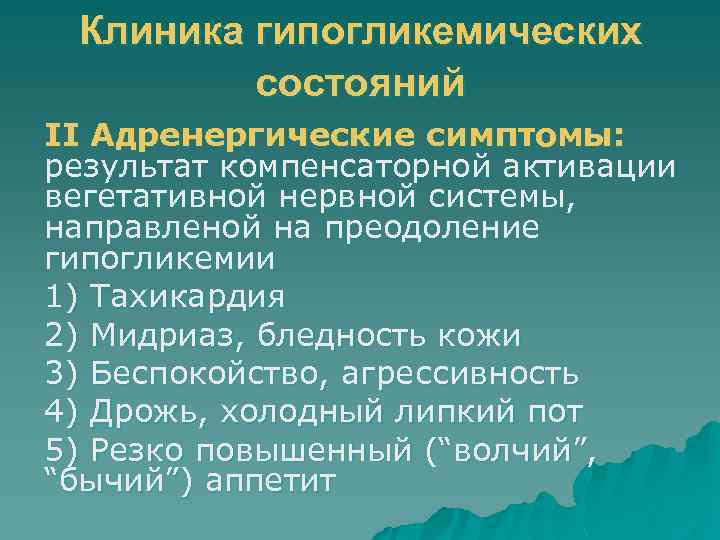 Клиника гипогликемических состояний

II Адренергические симптомы: результат компенсаторной активации вегетативной нервной системы, направленой на преодоление гипогликемии

1) Тахикардия

2) Мидриаз, бледность кожи

3) Беспокойство, агрессивность

4) Дрожь, холодный липкий пот

5) Резко повышенный (“волчий”, “бычий”) аппетит